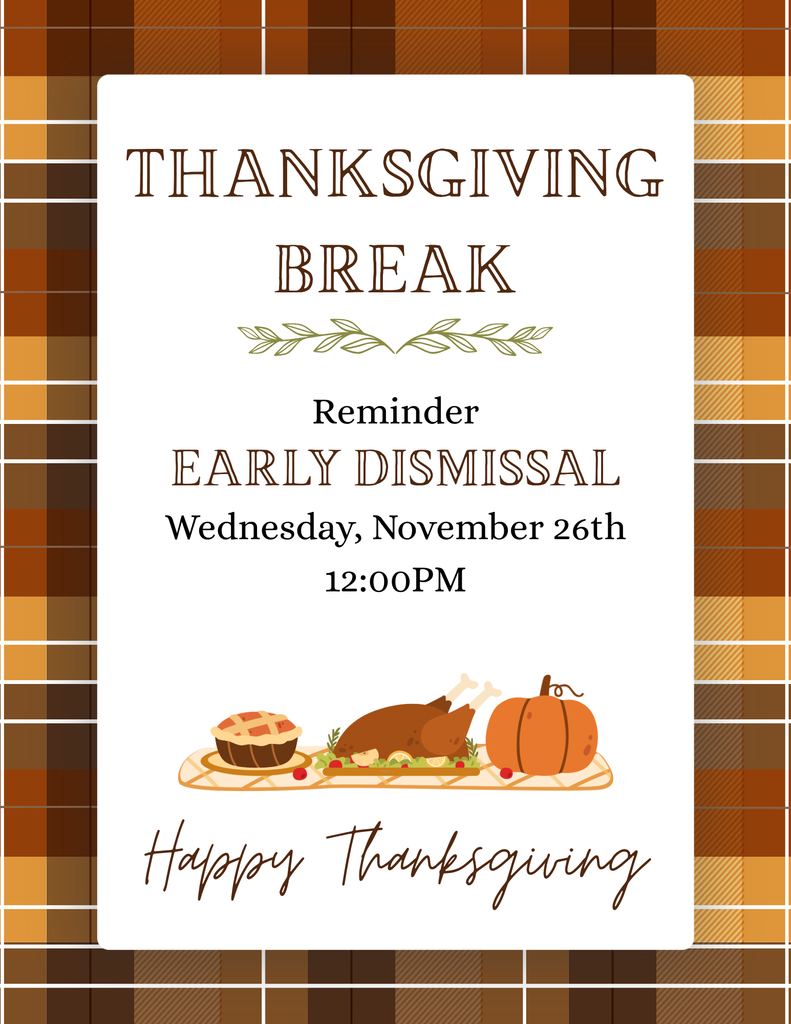 THANKSGIVING BREAK

Reminder
EARLY DISMISSAL
Wednesday, November 26th
12:00PM

Happy Thanksgiving